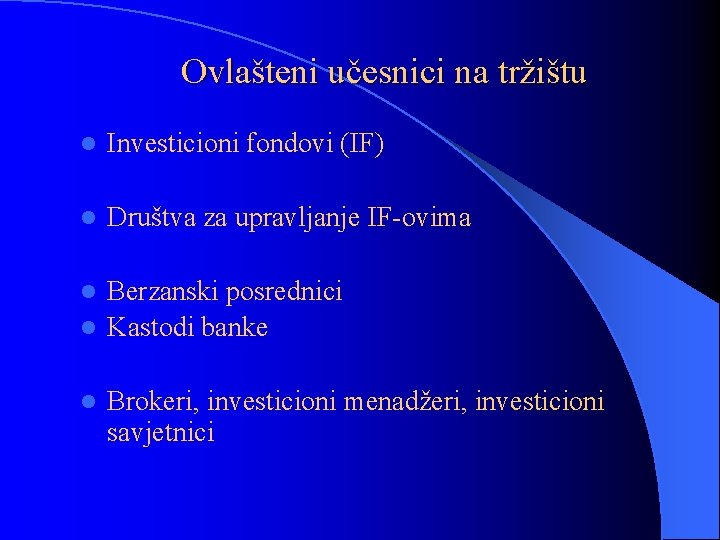 Ovlašteni učesnici na tržištu

- Investicioni fondovi (IF)

- Društva za upravljanje IF-ovima

- Berzanski posrednici
- Kastodi banke

- Brokeri, investicioni menadžeri, investicioni savjetnici